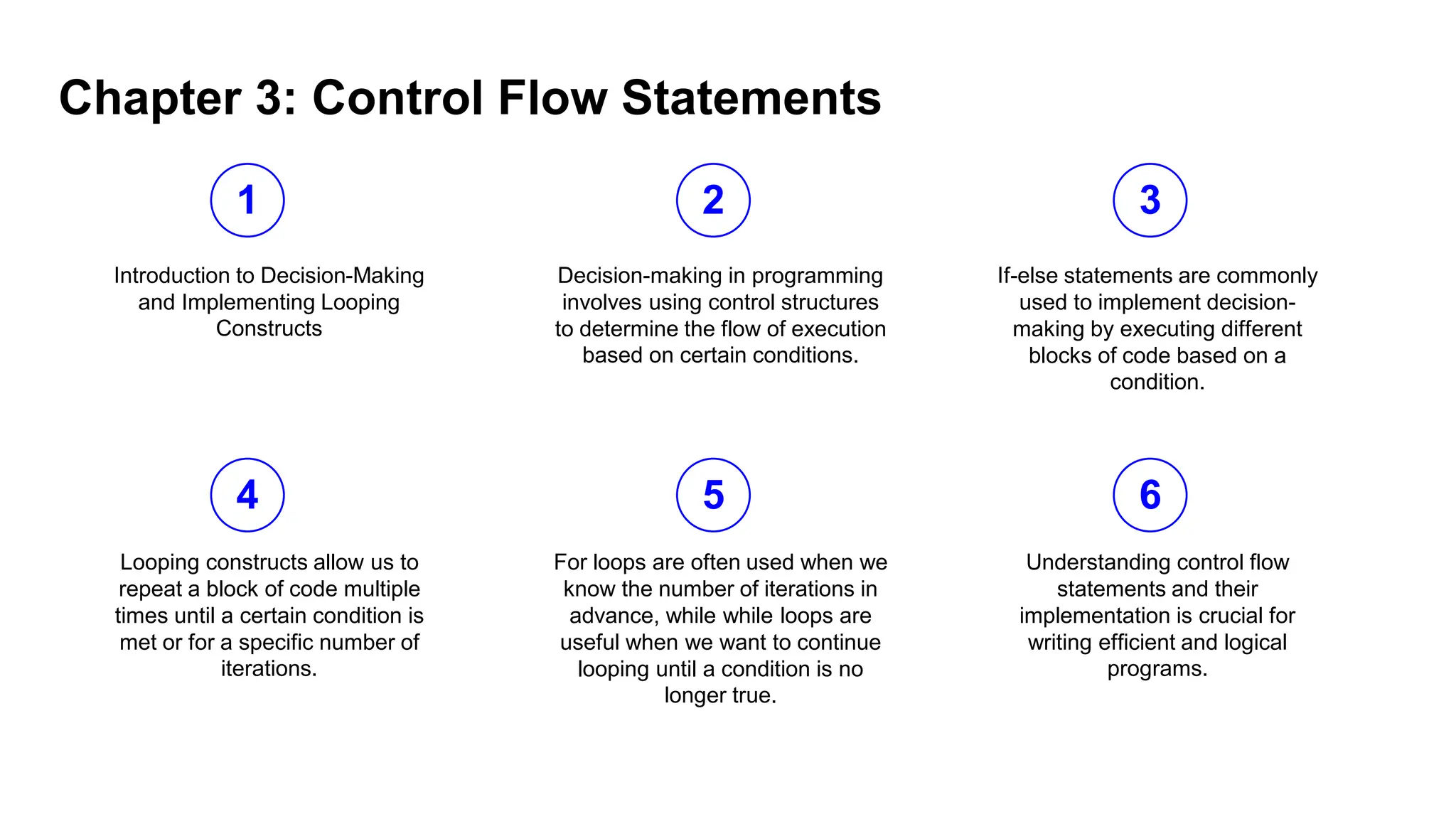 Chapter 3: Control Flow Statements

1

Introduction to Decision-Making and Implementing Looping Constructs

2

Decision-making in programming involves using control structures to determine the flow of execution based on certain conditions.

3

If-else statements are commonly used to implement decision-making by executing different blocks of code based on a condition.

4

Looping constructs allow us to repeat a block of code multiple times until a certain condition is met or for a specific number of iterations.

5

For loops are often used when we know the number of iterations in advance, while while loops are useful when we want to continue looping until a condition is no longer true.

6

Understanding control flow statements and their implementation is crucial for writing efficient and logical programs.